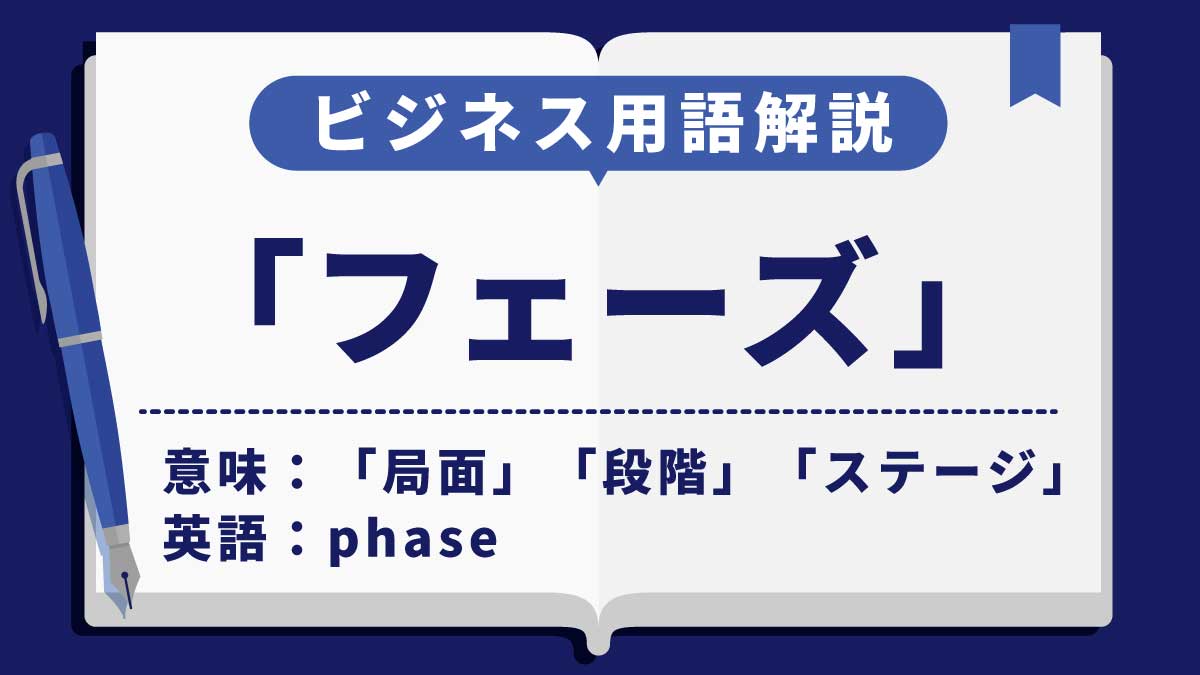 ビジネス用語解説

「フェーズ」

意味：「局面」「段階」「ステージ」
英語：phase